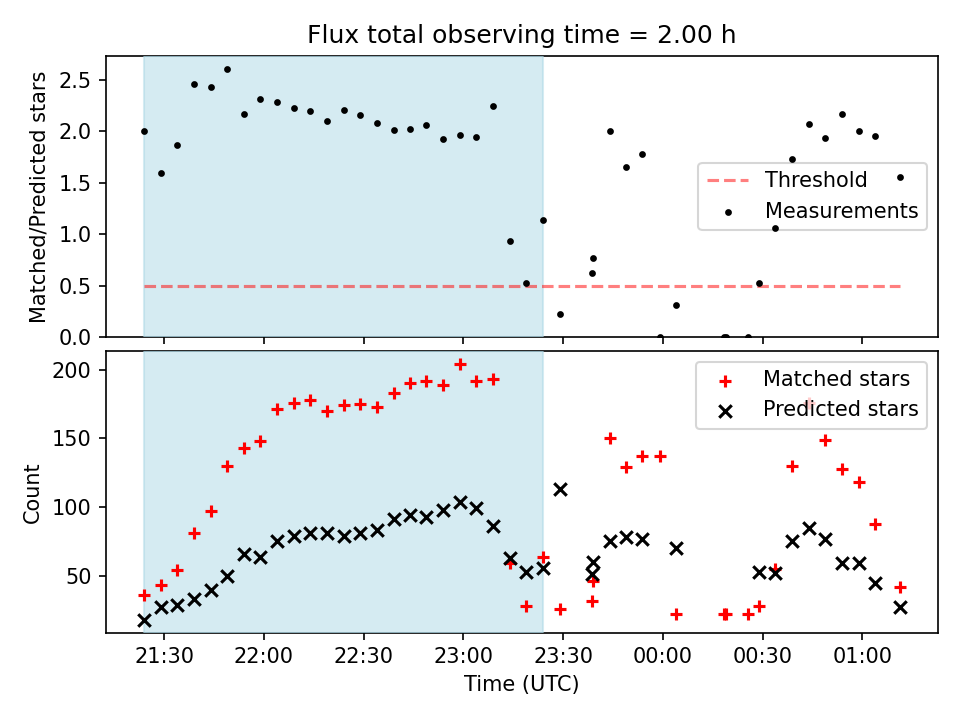 Flux total observing time = 2.00 h

Matched/Predicted stars

2.5
2.0
1.5
1.0
0.5
0.0

Threshold
Measurements

Count

200
150
100
50

Matched stars
Predicted stars

21:30
22:00
22:30
23:00
23:30
00:00
00:30
01:00

Time (UTC)